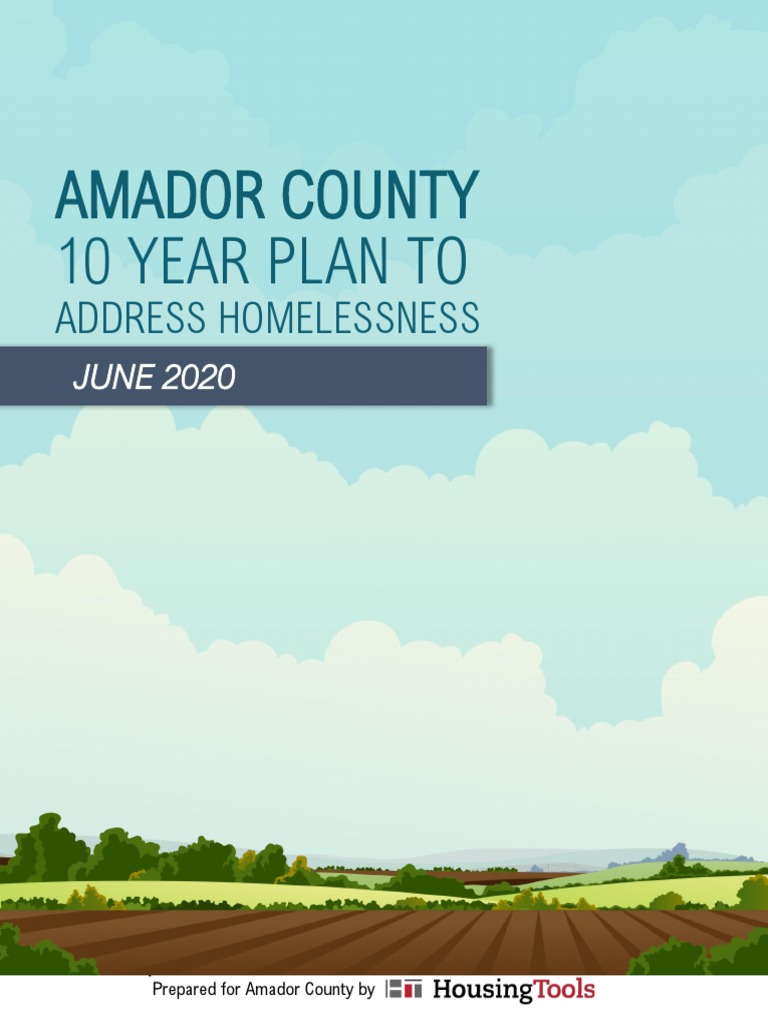 AMADOR COUNTY
10 YEAR PLAN TO
ADDRESS HOMELESSNESS

JUNE 2020

Prepared for Amador County by HousingTools